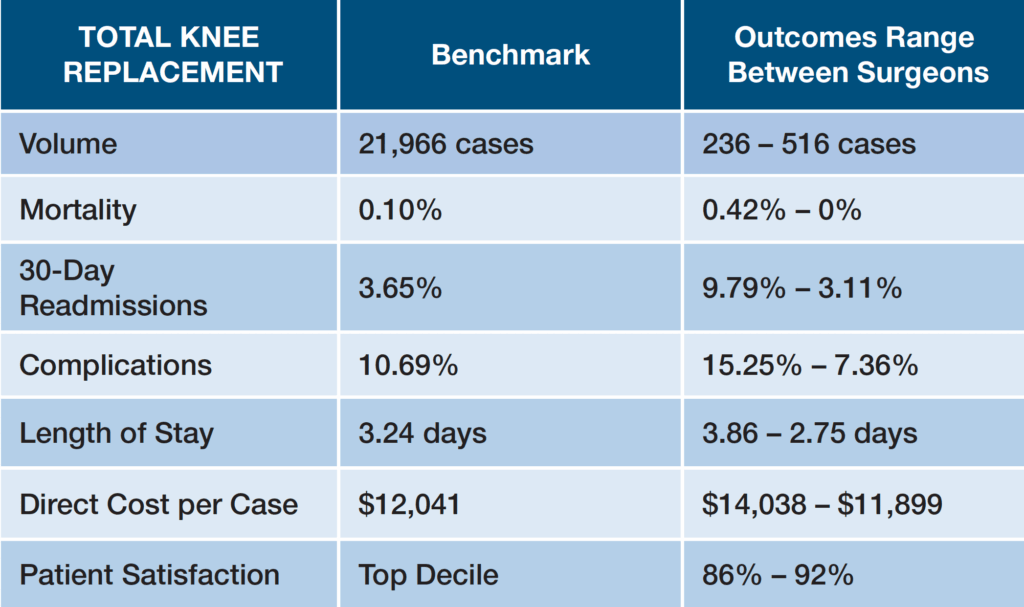 | TOTAL KNEE REPLACEMENT | Benchmark | Outcomes Range Between Surgeons |
|---|---|---|
| Volume | 21,966 cases | 236 – 516 cases |
| Mortality | 0.10% | 0.42% – 0% |
| 30-Day Readmissions | 3.65% | 9.79% – 3.11% |
| Complications | 10.69% | 15.25% – 7.36% |
| Length of Stay | 3.24 days | 3.86 – 2.75 days |
| Direct Cost per Case | \$12,041 | \$14,038 – \$11,899 |
| Patient Satisfaction | Top Decile | 86% – 92% |